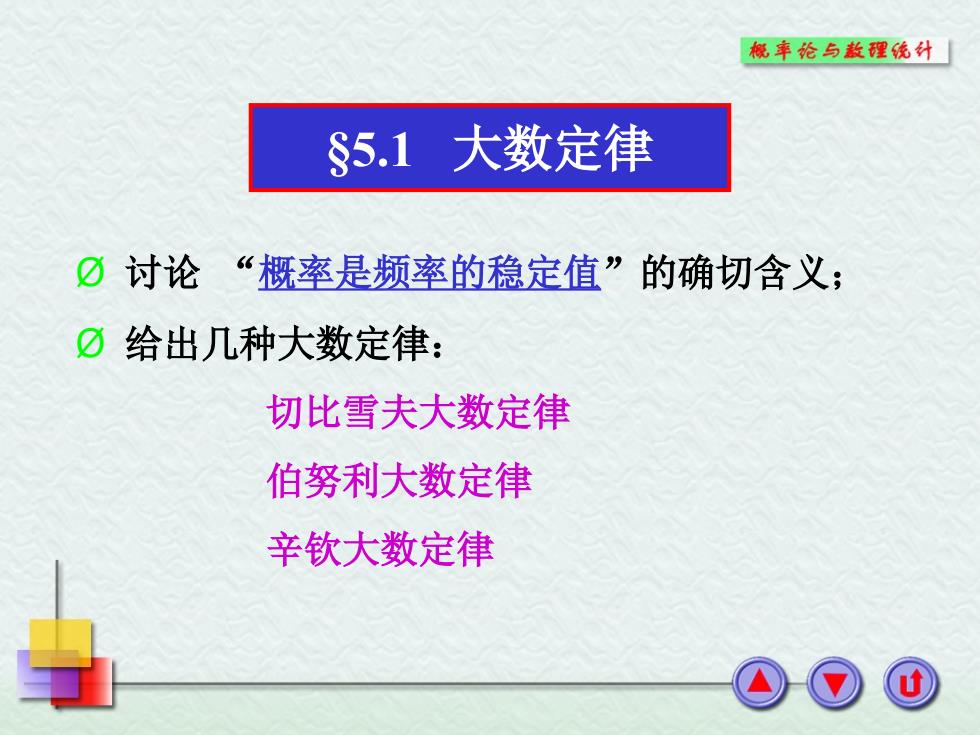 概率论与数理统计

§5.1 大数定律

Ø 讨论 “概率是频率的稳定值”的确切含义；

Ø 给出几种大数定律：

切比雪夫大数定律

伯努利大数定律

辛钦大数定律